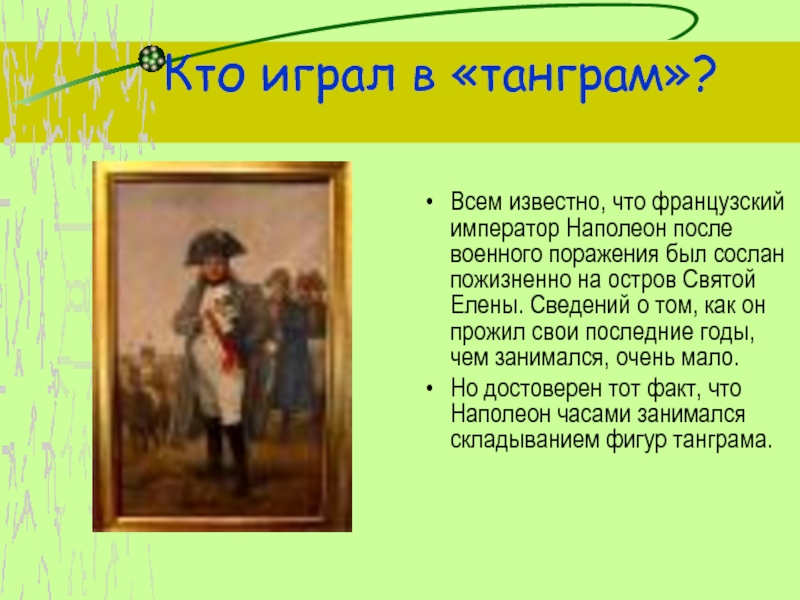 Кто играл в «танграм»?

• Всем известно, что французский император Наполеон после военного поражения был сослан пожизненно на остров Святой Елены. Сведений о том, как он прожил свои последние годы, чем занимался, очень мало.

• Но достоверен тот факт, что Наполеон часами занимался складыванием фигур танграма.